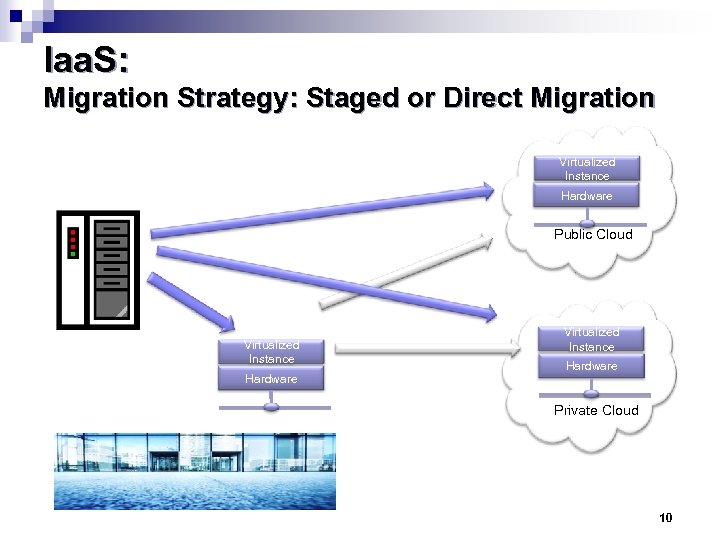 IaaS:
Migration Strategy: Staged or Direct Migration

Virtualized Instance
Hardware
Public Cloud

Virtualized Instance
Hardware

Virtualized Instance
Hardware
Private Cloud

10